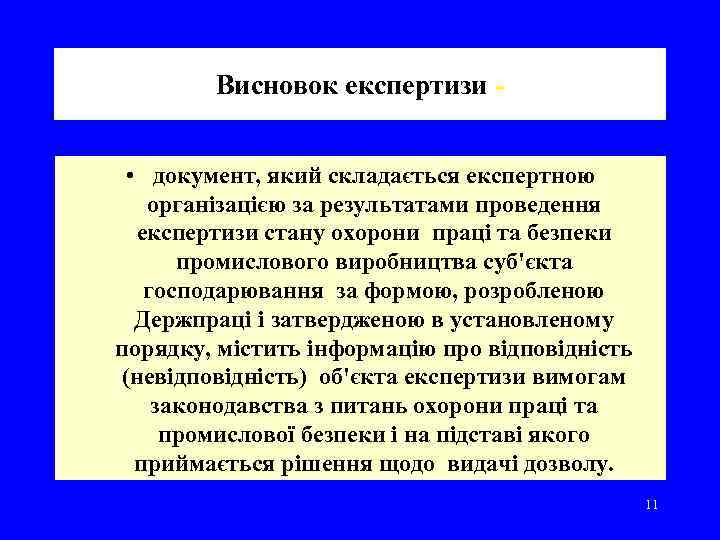 Висновок експертизи -

• документ, який складається експертною організацією за результатами проведення експертизи стану охорони праці та безпеки промислового виробництва суб'єкта господарювання за формою, розробленою Держпраці і затвердженою в установленому порядку, містить інформацію про відповідність (невідповідність) об'єкта експертизи вимогам законодавства з питань охорони праці та промислової безпеки і на підставі якого приймається рішення щодо видачі дозволу.

11